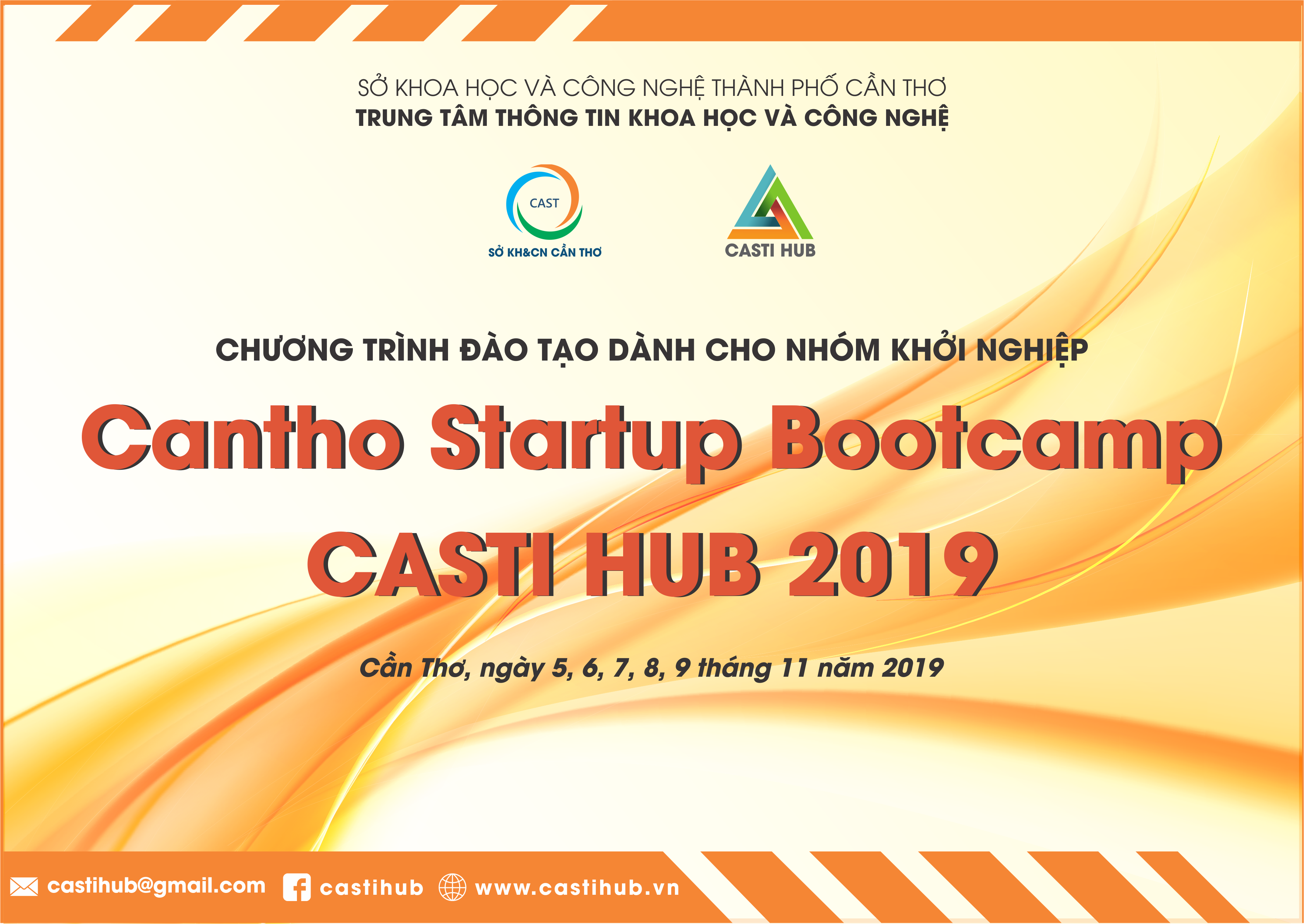 SỞ KHOA HỌC VÀ CÔNG NGHỆ THÀNH PHỐ CẦN THƠ
TRUNG TÂM THÔNG TIN KHOA HỌC VÀ CÔNG NGHỆ

CAST
SỞ KH&CN CẦN THƠ

CASTI HUB

CHƯƠNG TRÌNH ĐÀO TẠO DÀNH CHO NHÓM KHỞI NGHIỆP
Cantho Startup Bootcamp
CASTI HUB 2019

Cần Thơ, ngày 5, 6, 7, 8, 9 tháng 11 năm 2019

castihub@gmail.com castihub www.castihub.vn